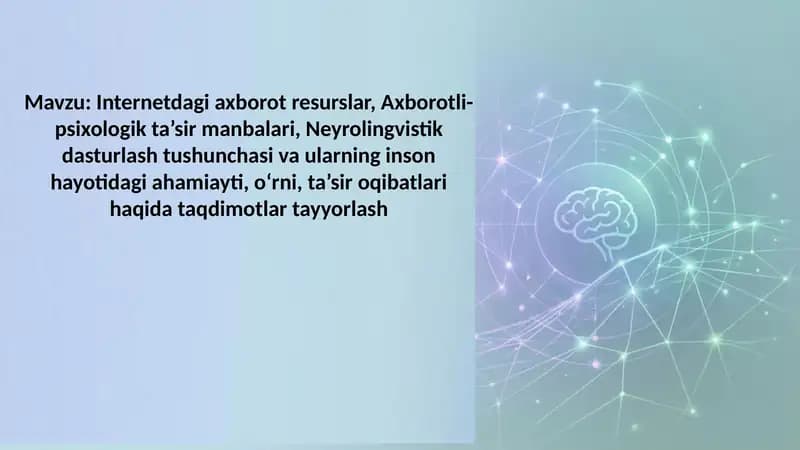 Mavzu: Internetdagi axborot resurslar, Axborotli-psixologik ta’sir manbalari, Neyrolingvistik dasturlash tushunchasi va ularning inson hayotidagi ahamiayti, o‘rni, ta’sir oqibatlari haqida taqdimotlar tayyorlash